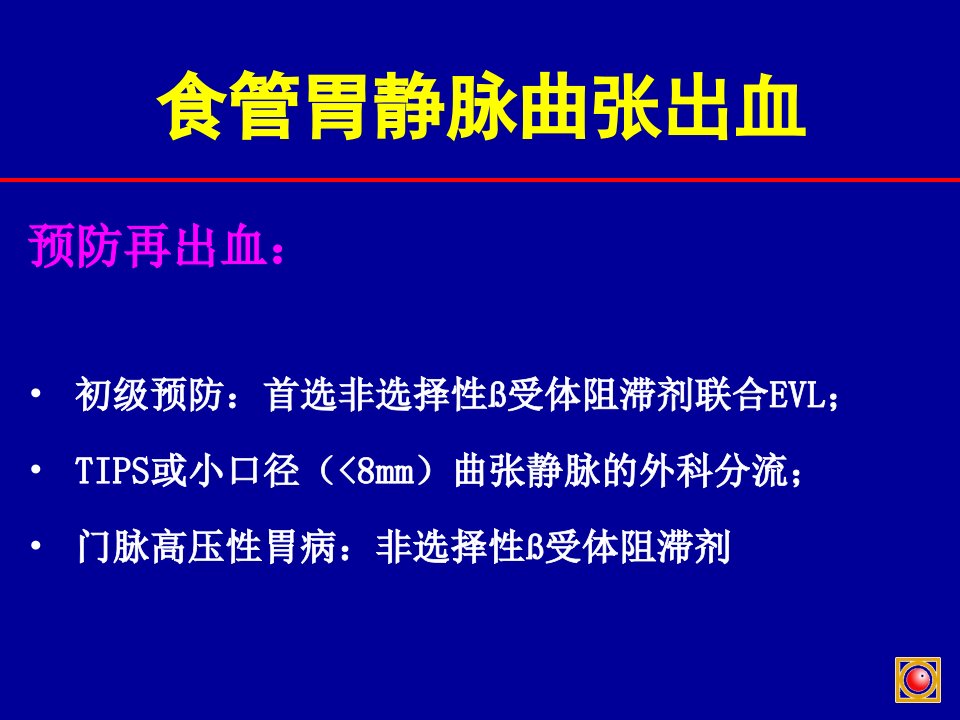 食管胃静脉曲张出血

预防再出血：

• 初级预防：首选非选择性ß受体阻滞剂联合EVL；
• TIPS或小口径（<8mm）曲张静脉的外科分流；
• 门脉高压性胃病：非选择性ß受体阻滞剂